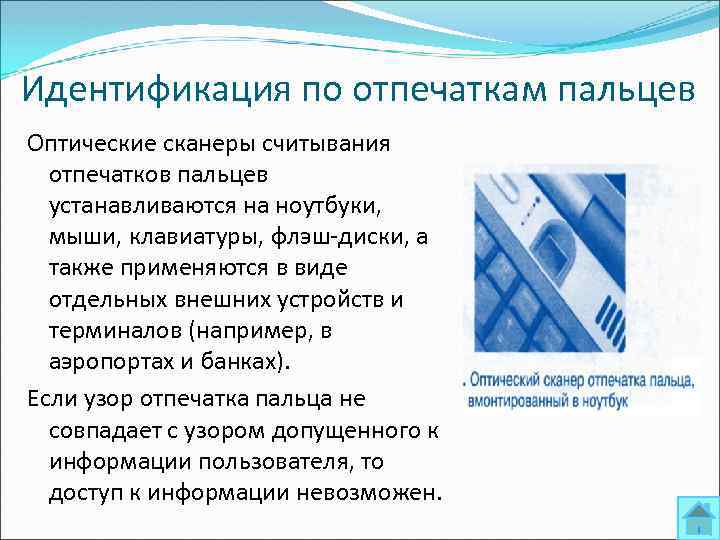 Идентификация по отпечаткам пальцев

Оптические сканеры считывания отпечатков пальцев устанавливаются на ноутбуки, мыши, клавиатуры, флэш-диски, а также применяются в виде отдельных внешних устройств и терминалов (например, в аэропортах и банках).

Если узор отпечатка пальца не совпадает с узором допущенного к информации пользователя, то доступ к информации невозможен.

. Оптический сканер отпечатка пальца, вмонтированный в ноутбук